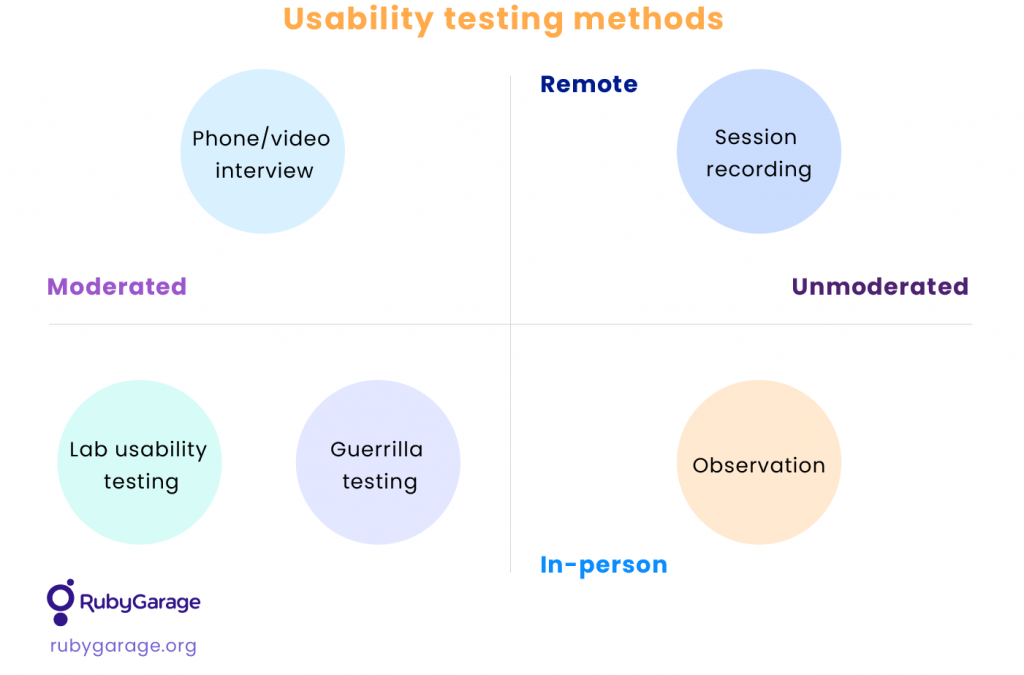 Usability testing methods

Remote

Phone/video interview

Session recording

Moderated

Unmoderated

Lab usability testing

Guerrilla testing

Observation

In-person

RubyGarage

rubygarage.org